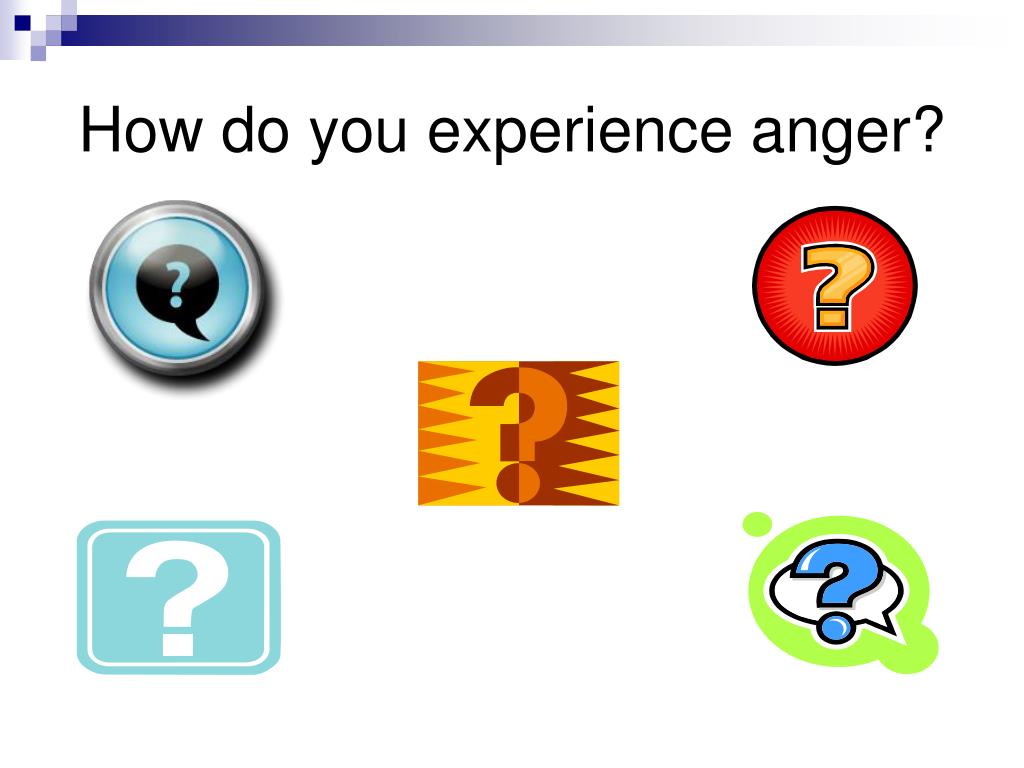 How do you experience anger?

?

?

?

?

?